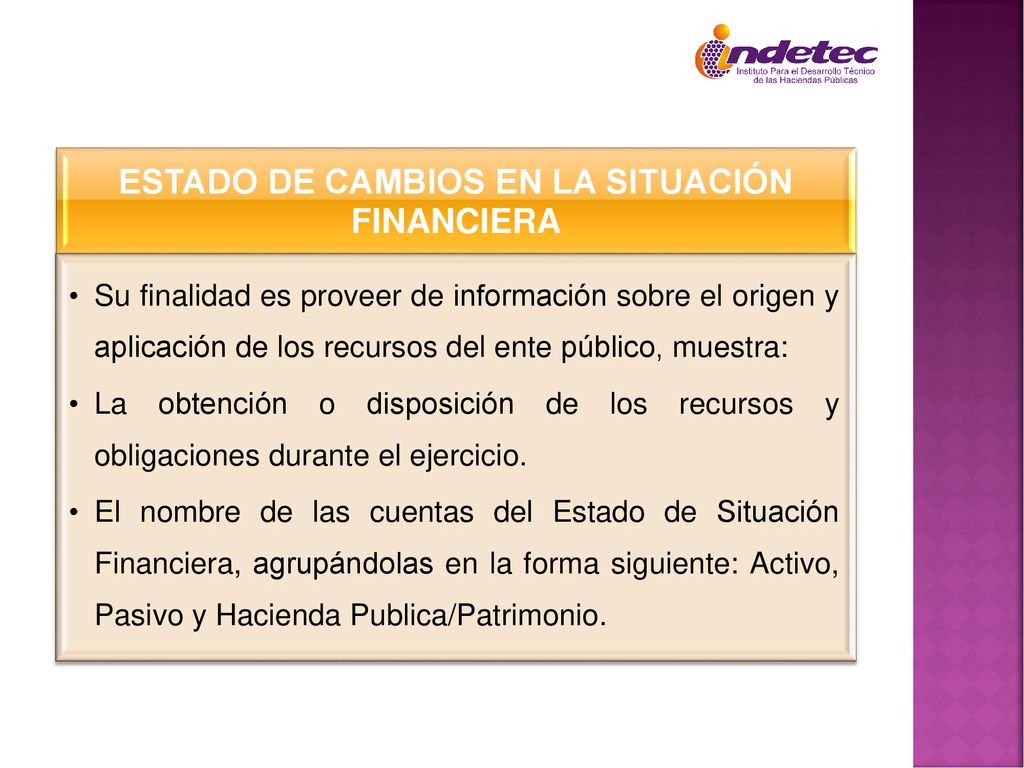 indetec
Instituto Para el Desarrollo Técnico de las Haciendas Públicas

ESTADO DE CAMBIOS EN LA SITUACIÓN FINANCIERA

• Su finalidad es proveer de información sobre el origen y aplicación de los recursos del ente público, muestra:

• La obtención o disposición de los recursos y obligaciones durante el ejercicio.

• El nombre de las cuentas del Estado de Situación Financiera, agrupándolas en la forma siguiente: Activo, Pasivo y Hacienda Publica/Patrimonio.